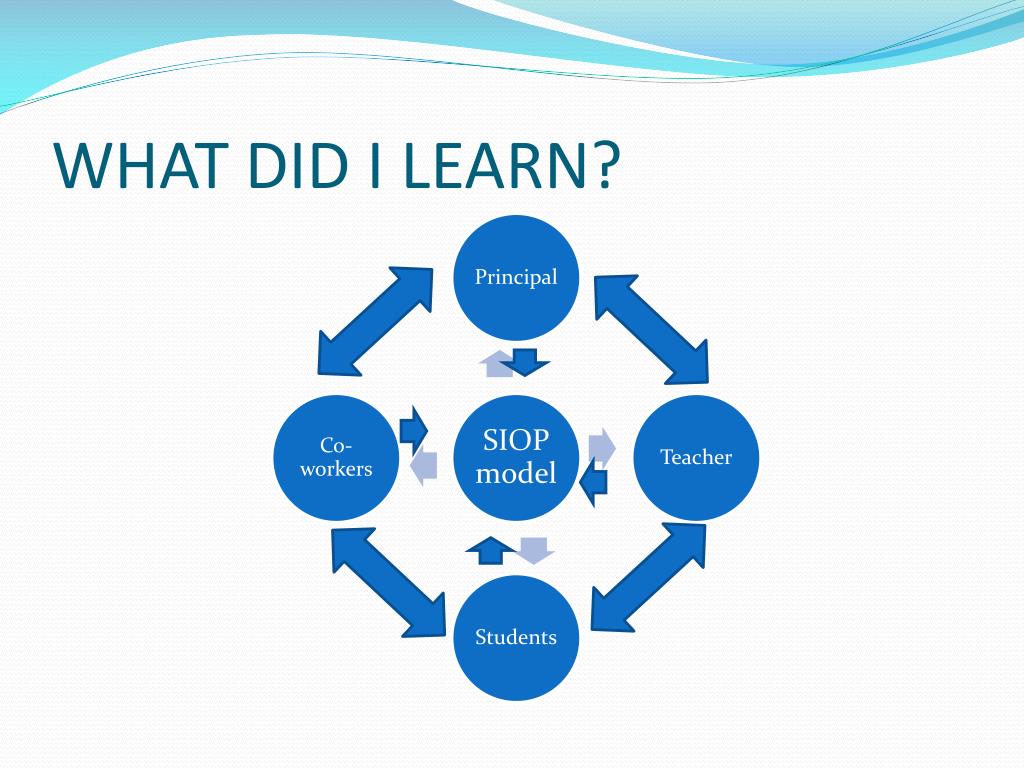 WHAT DID I LEARN?

Principal

Co-workers

SIOP model

Teacher

Students